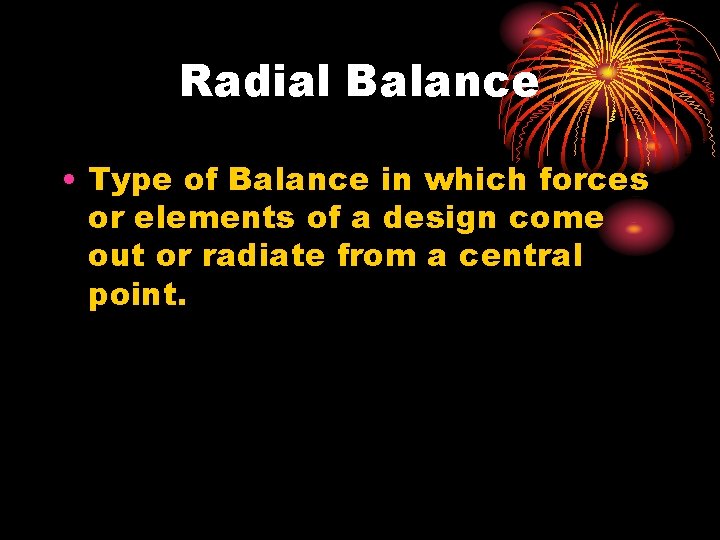 Radial Balance

• Type of Balance in which forces or elements of a design come out or radiate from a central point.